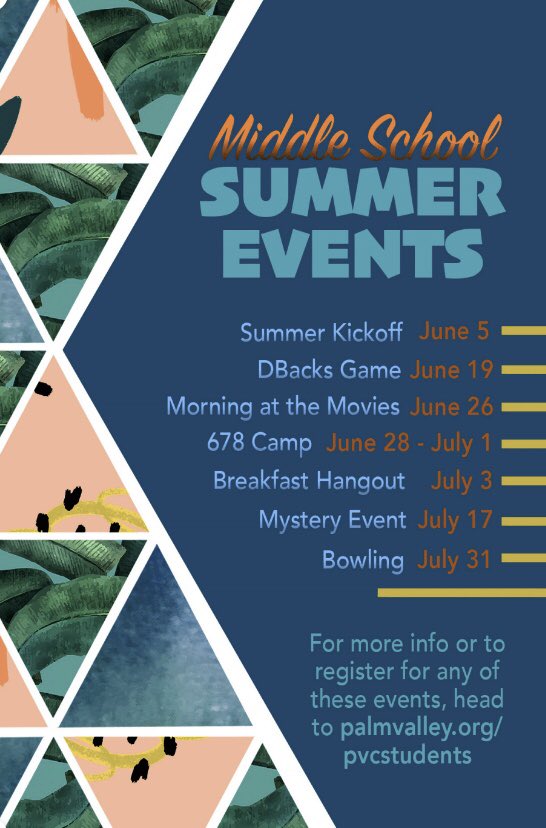 Middle School
SUMMER EVENTS

Summer Kickoff June 5
DBacks Game June 19
Morning at the Movies June 26
678 Camp June 28 - July 1
Breakfast Hangout July 3
Mystery Event July 17
Bowling July 31

For more info or to register for any of these events, head to palmvalley.org/pvcstudents